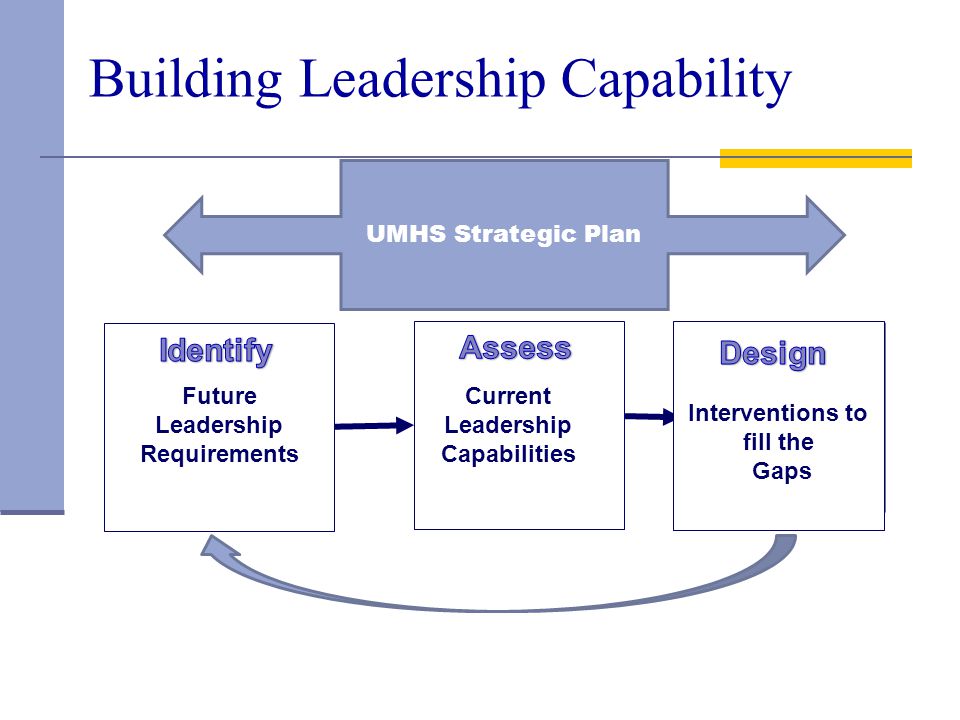 Building Leadership Capability

UMHS Strategic Plan

Identify

Future Leadership Requirements

Assess

Current Leadership Capabilities

Design

Interventions to fill the Gaps